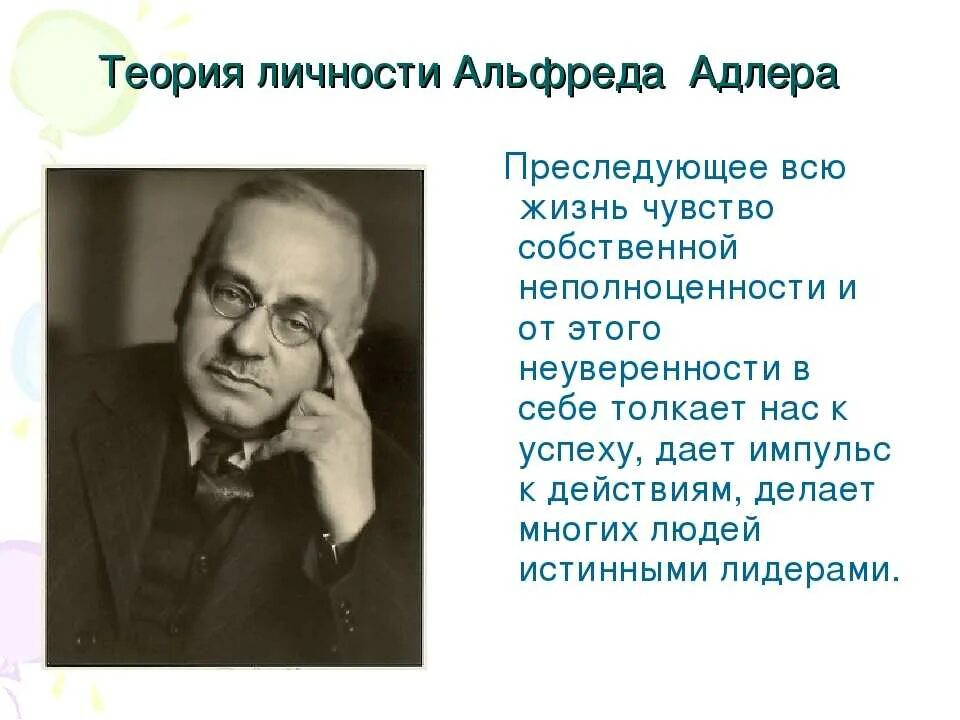 Теория личности Альфреда Адлера

Преследующее всю жизнь чувство собственной неполноценности и от этого неуверенности в себе толкает нас к успеху, дает импульс к действиям, делает многих людей истинными лидерами.